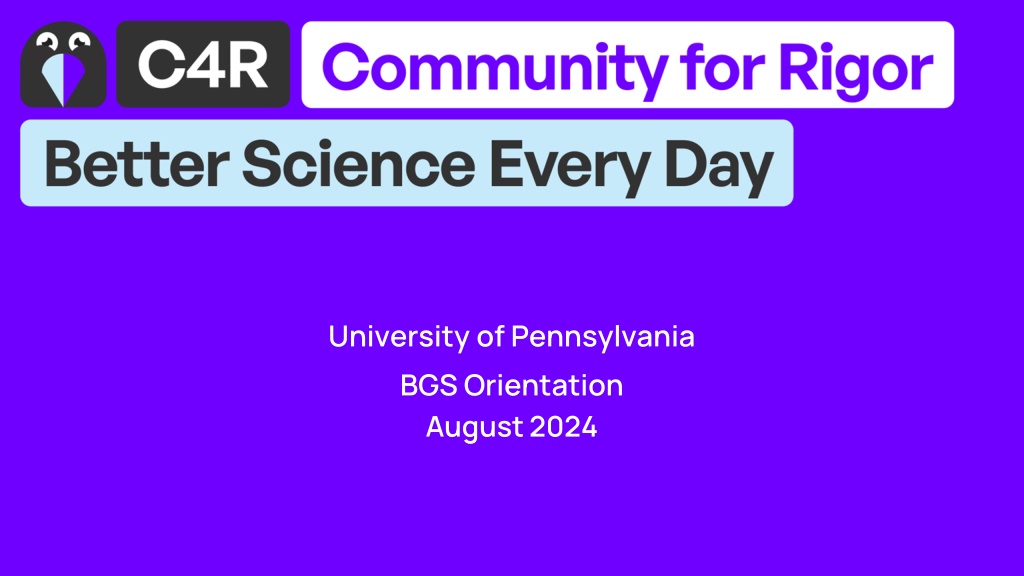 C4R Community for Rigor

Better Science Every Day

University of Pennsylvania

BGS Orientation
August 2024